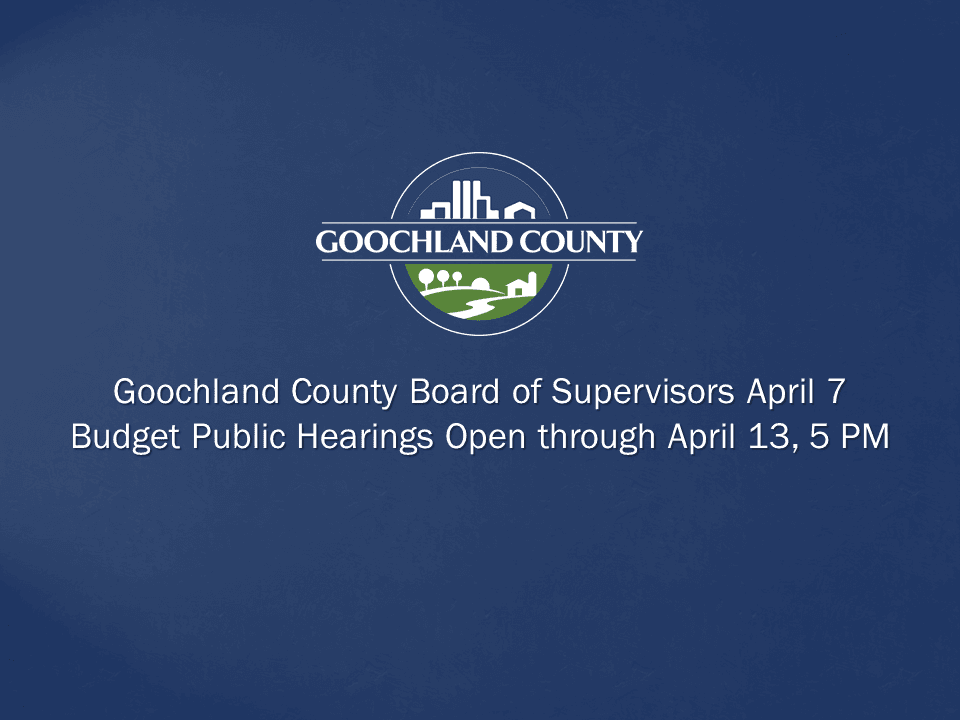 GOOCHLAND COUNTY

Goochland County Board of Supervisors April 7
Budget Public Hearings Open through April 13, 5 PM